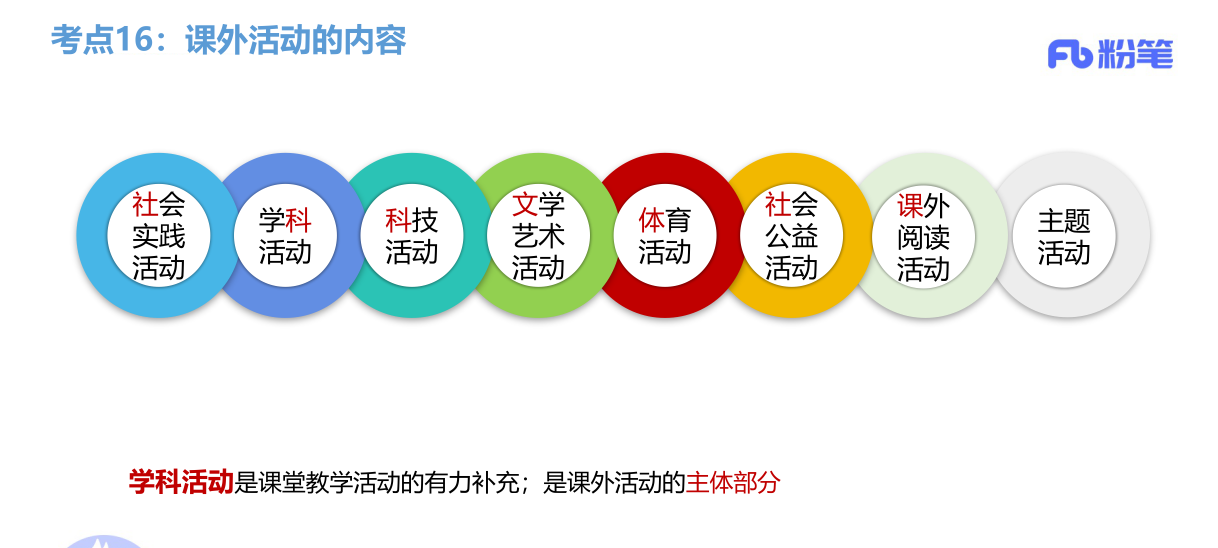 考点16：课外活动的内容

Fb 粉笔

社会实践活动

学科活动

科技活动

文学艺术活动

体育活动

社会公益活动

课外阅读活动

主题活动

学科活动是课堂教学活动的有力补充；是课外活动的主体部分